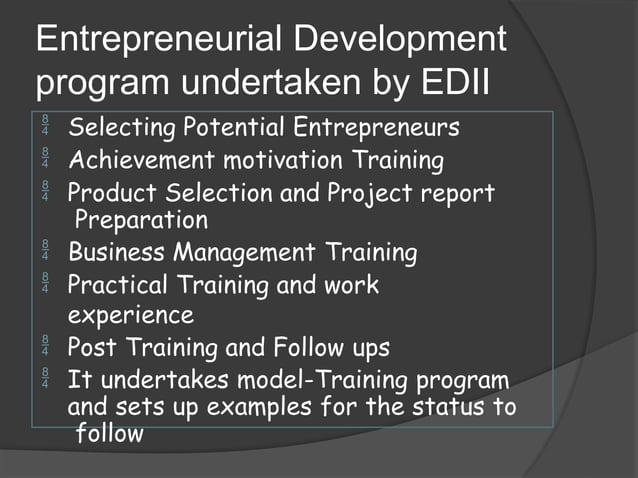 Entrepreneurial Development program undertaken by EDII

$\frac{8}{4}$ Selecting Potential Entrepreneurs
$\frac{8}{4}$ Achievement motivation Training
$\frac{8}{4}$ Product Selection and Project report Preparation
$\frac{8}{4}$ Business Management Training
$\frac{8}{4}$ Practical Training and work experience
$\frac{8}{4}$ Post Training and Follow ups
$\frac{8}{4}$ It undertakes model-Training program and sets up examples for the status to follow